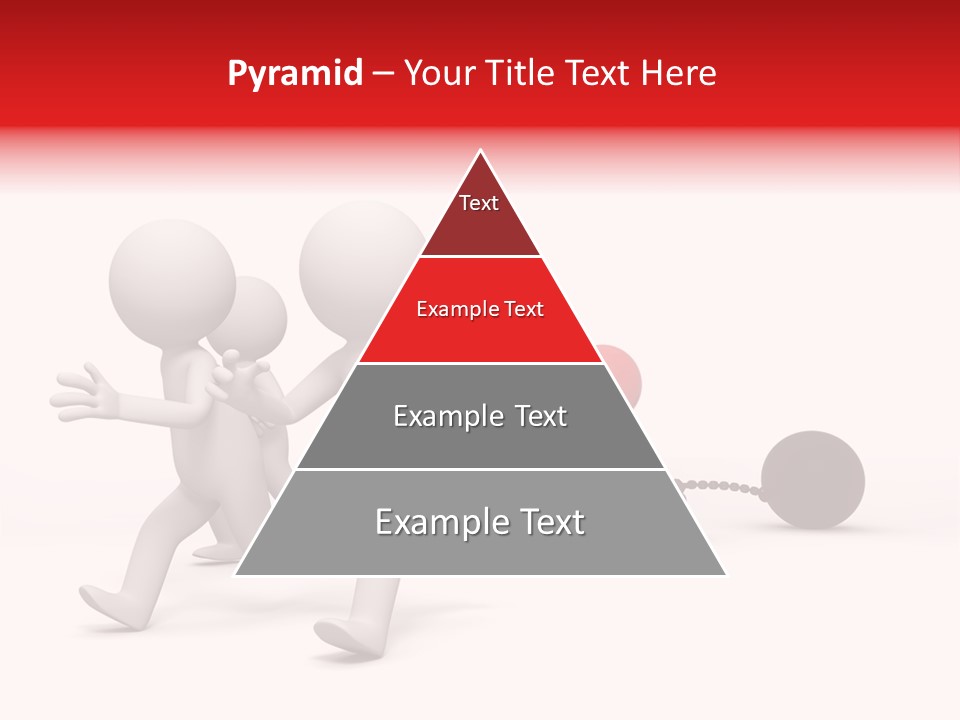 Pyramid – Your Title Text Here

Text

Example Text

Example Text

Example Text